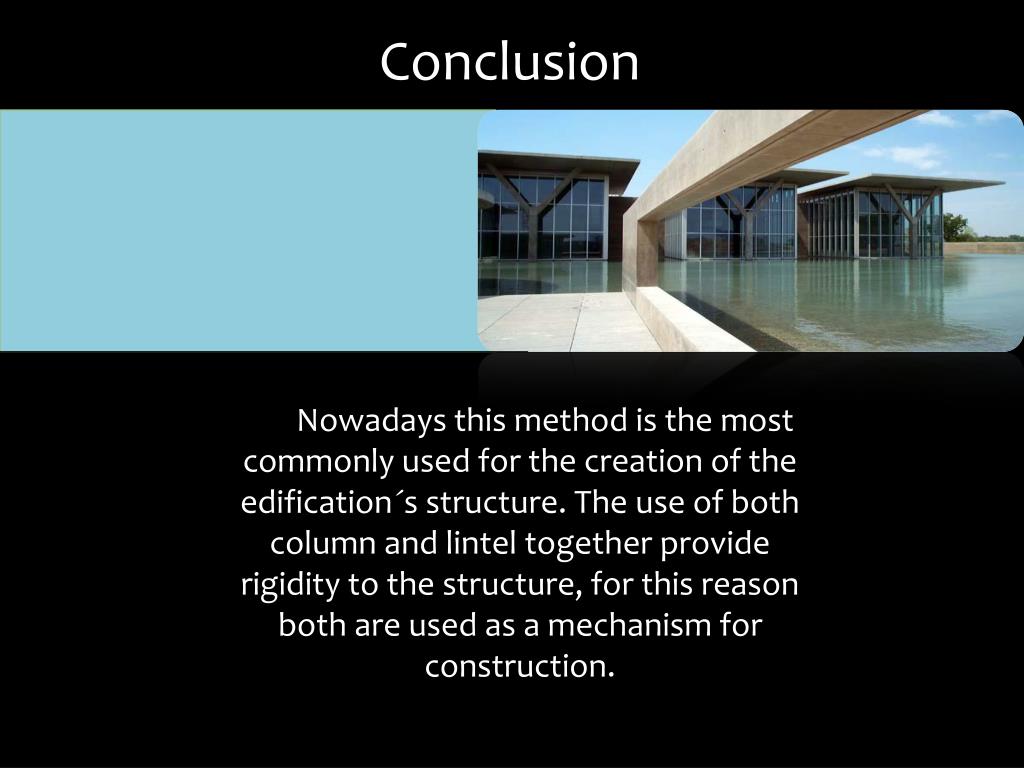 Conclusion

Nowadays this method is the most commonly used for the creation of the edification´s structure. The use of both column and lintel together provide rigidity to the structure, for this reason both are used as a mechanism for construction.